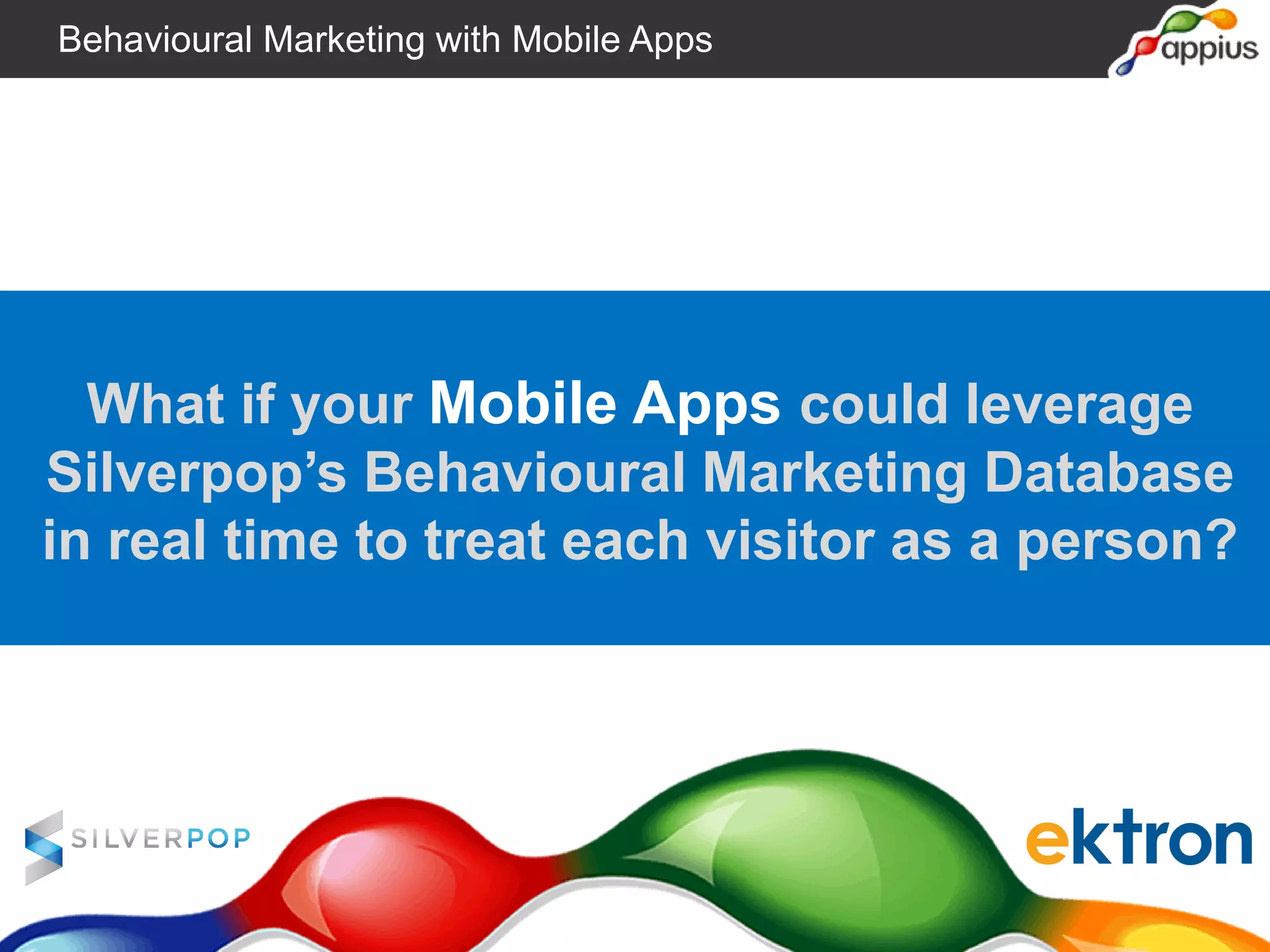 Behavioural Marketing with Mobile Apps

appius

What if your Mobile Apps could leverage Silverpop's Behavioural Marketing Database in real time to treat each visitor as a person?

SILVERPOP

ektron